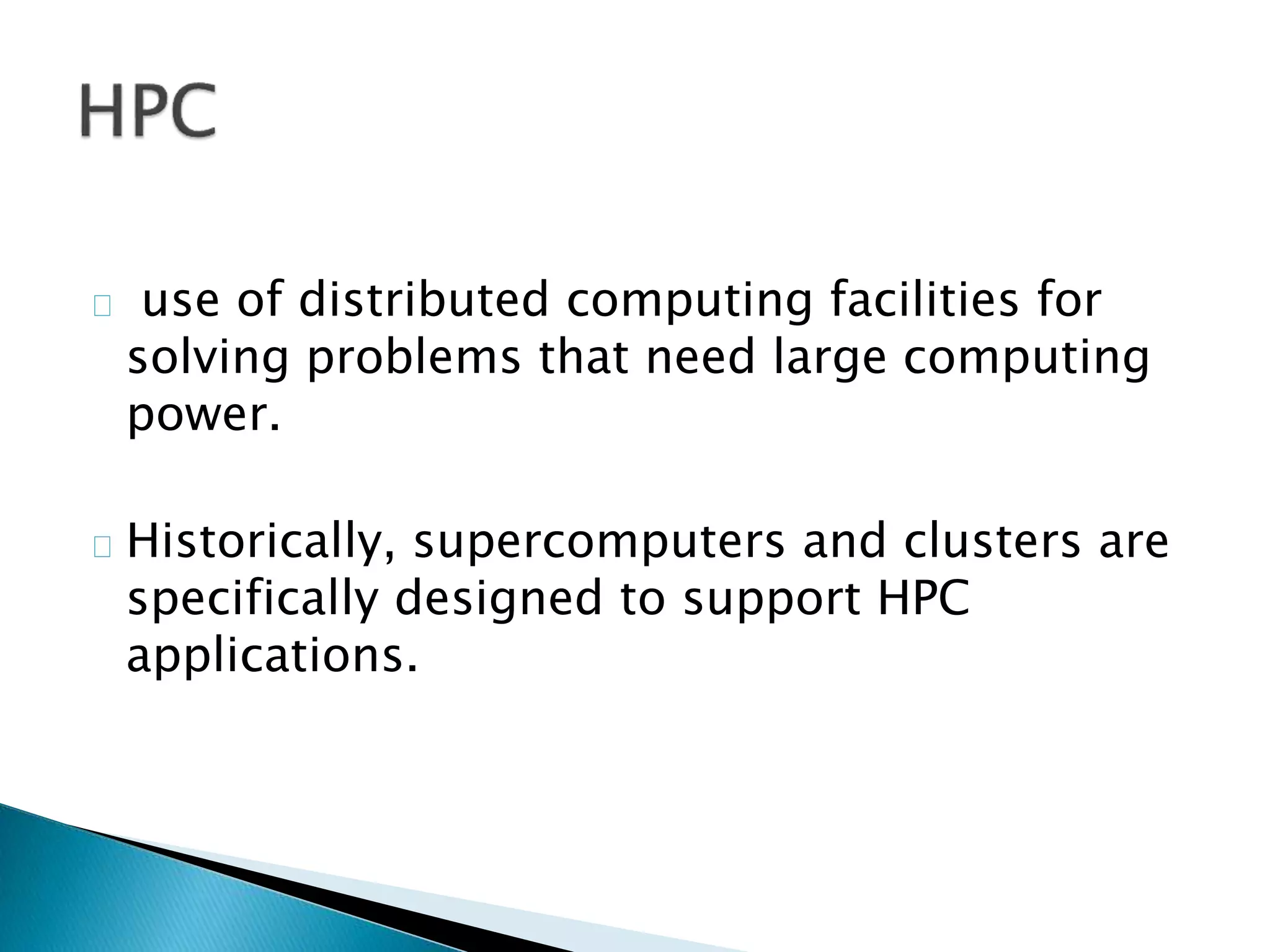 HPC

use of distributed computing facilities for solving problems that need large computing power.

Historically, supercomputers and clusters are specifically designed to support HPC applications.